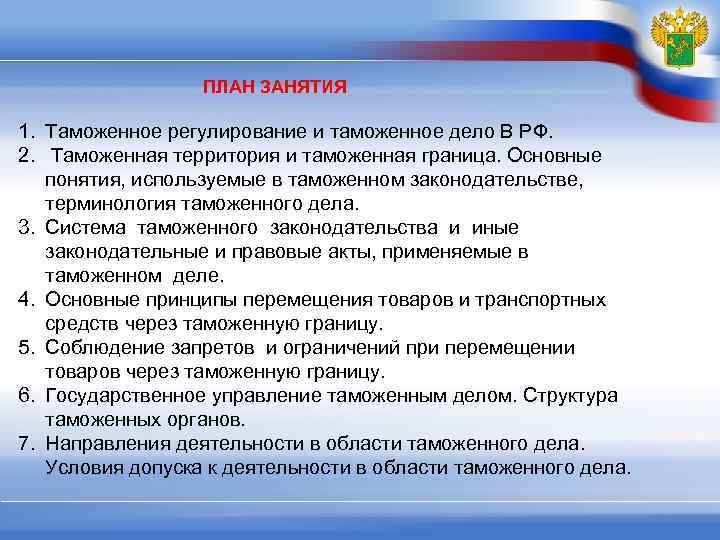 ПЛАН ЗАНЯТИЯ

1. Таможенное регулирование и таможенное дело В РФ.
2. Таможенная территория и таможенная граница. Основные понятия, используемые в таможенном законодательстве, терминология таможенного дела.
3. Система таможенного законодательства и иные законодательные и правовые акты, применяемые в таможенном деле.
4. Основные принципы перемещения товаров и транспортных средств через таможенную границу.
5. Соблюдение запретов и ограничений при перемещении товаров через таможенную границу.
6. Государственное управление таможенным делом. Структура таможенных органов.
7. Направления деятельности в области таможенного дела. Условия допуска к деятельности в области таможенного дела.